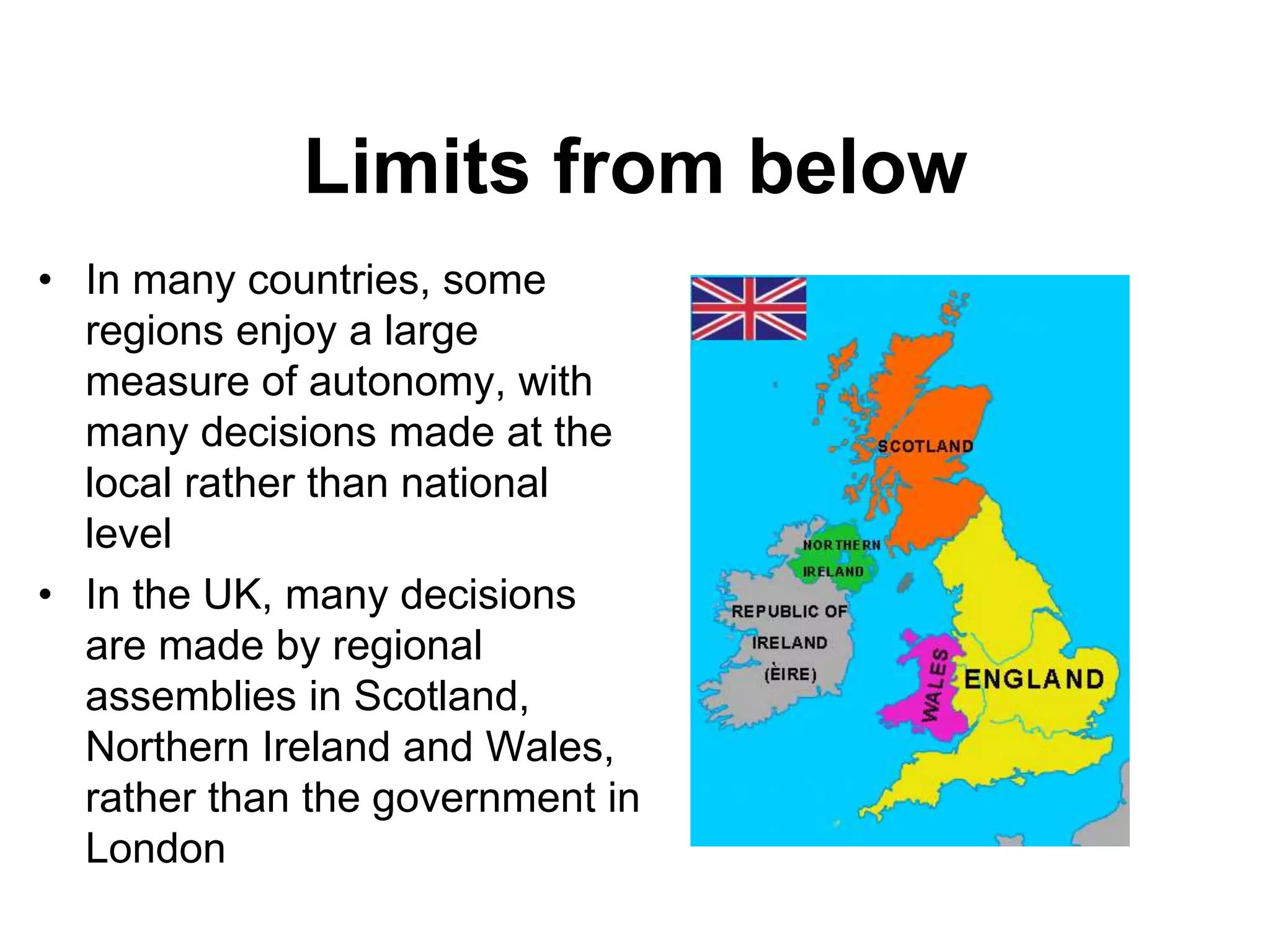 Limits from below

• In many countries, some regions enjoy a large measure of autonomy, with many decisions made at the local rather than national level

• In the UK, many decisions are made by regional assemblies in Scotland, Northern Ireland and Wales, rather than the government in London

SCOTLAND

NORTHERN IRELAND

REPUBLIC OF IRELAND (ÈIRE)

WALES

ENGLAND